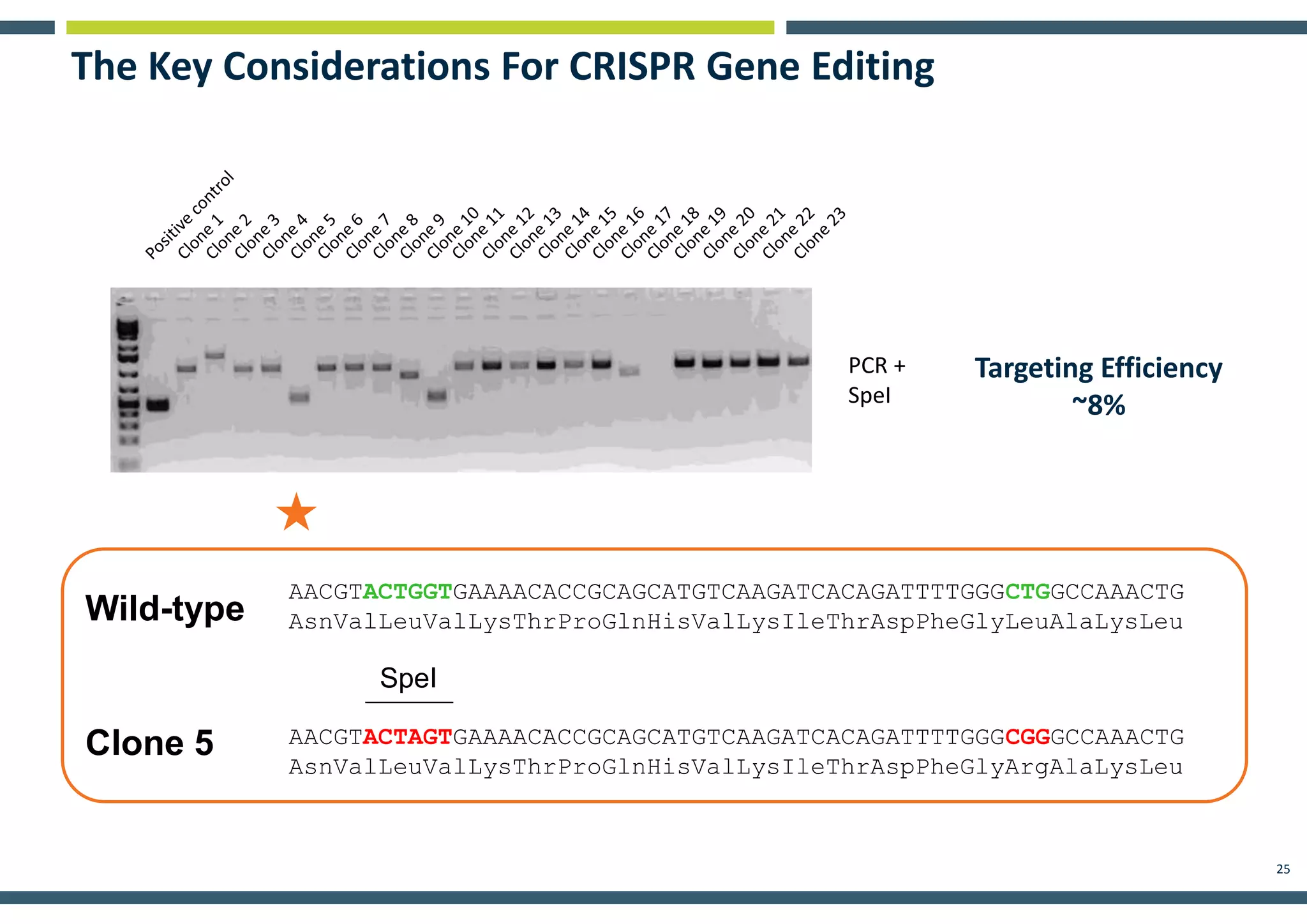 The Key Considerations For CRISPR Gene Editing

Positive control
Clone 1
Clone 2
Clone 3
Clone 4
Clone 5
Clone 6
Clone 7
Clone 8
Clone 9
Clone 10
Clone 11
Clone 12
Clone 13
Clone 14
Clone 15
Clone 16
Clone 17
Clone 18
Clone 19
Clone 20
Clone 21
Clone 22
Clone 23

PCR + SpeI

Targeting Efficiency ~8%

Wild-type
AACGTACTGGTGAAAACACCGCAGCATGTCAAGATCACAGATTTTGGGCTGGCCAAACTG
AsnValLeuValLysThrProGlnHisValLysIleThrAspPheGlyLeuAlaLysLeu

SpeI

Clone 5
AACGTACTAGTGAAAACACCGCAGCATGTCAAGATCACAGATTTTGGGCGGGCCAAACTG
AsnValLeuValLysThrProGlnHisValLysIleThrAspPheGlyArgAlaLysLeu

25